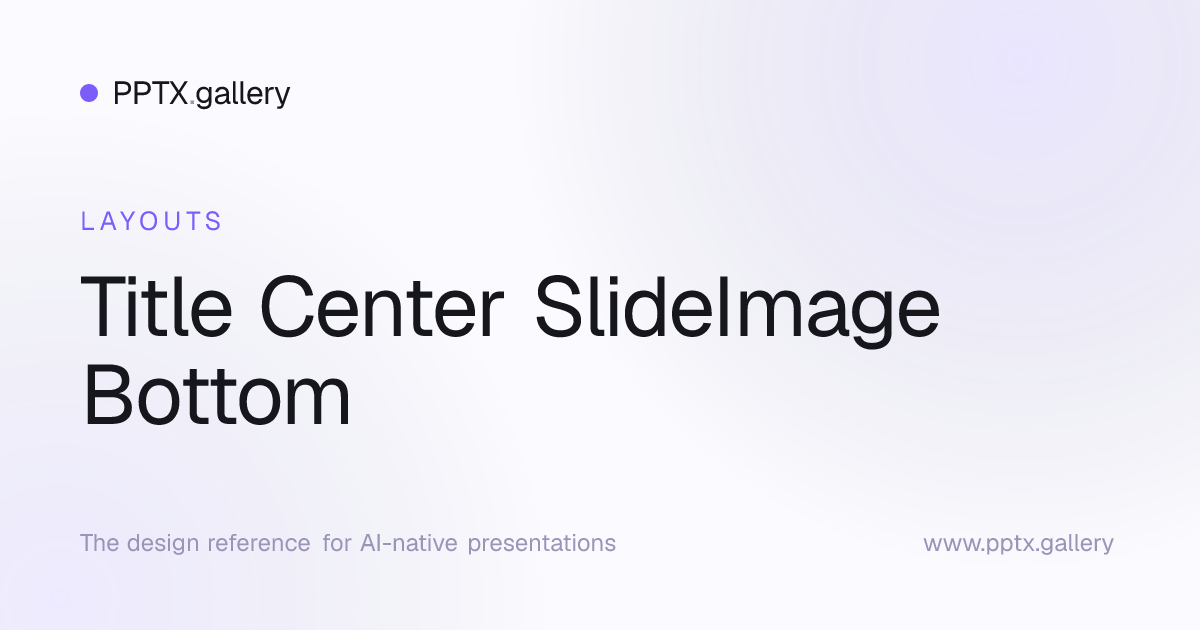 PPTX.gallery

LAYOUTS

Title Center SlideImage Bottom

The design reference for AI-native presentations

www.pptx.gallery